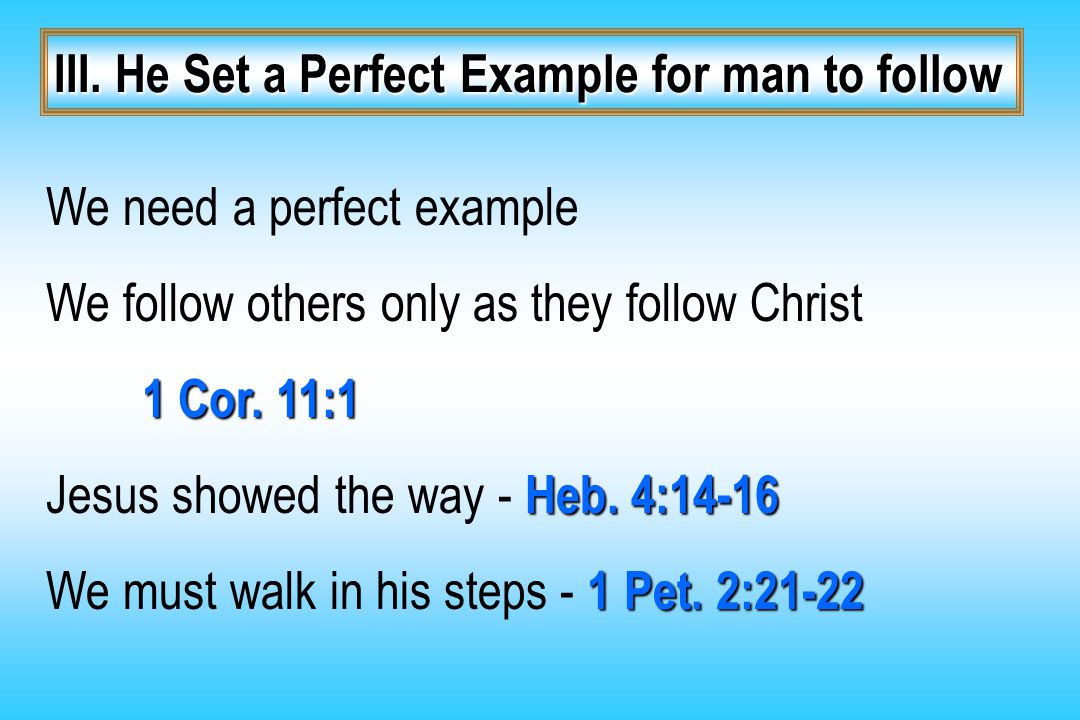 III. He Set a Perfect Example for man to follow

We need a perfect example

We follow others only as they follow Christ

1 Cor. 11:1

Jesus showed the way - Heb. 4:14-16

We must walk in his steps - 1 Pet. 2:21-22